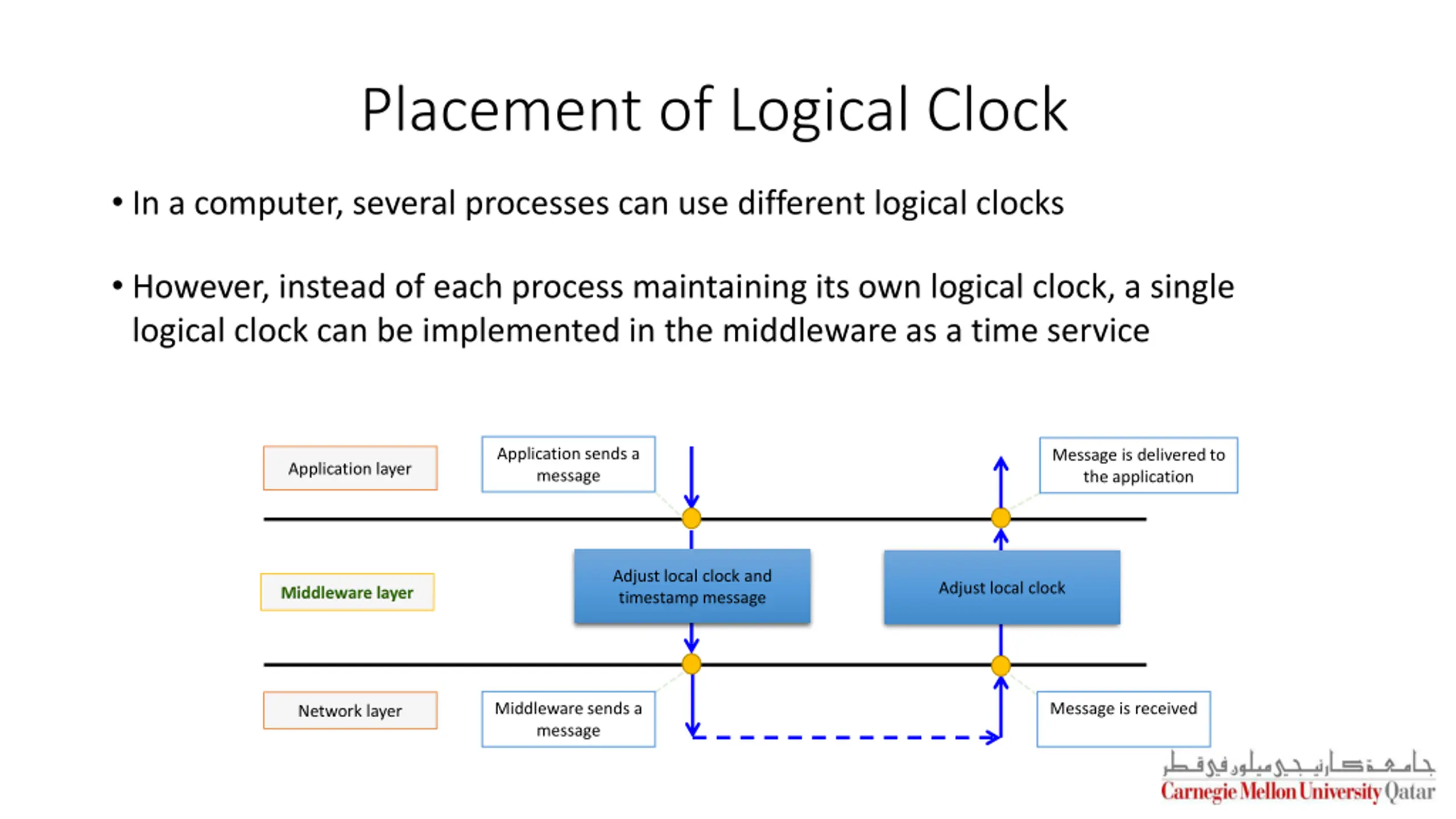 Placement of Logical Clock

• In a computer, several processes can use different logical clocks

• However, instead of each process maintaining its own logical clock, a single logical clock can be implemented in the middleware as a time service

Application layer

Application sends a message

Message is delivered to the application

Middleware layer

Adjust local clock and timestamp message

Adjust local clock

Network layer

Middleware sends a message

Message is received

جامعة كارنيجي ميلون في قطر
Carnegie Mellon University Qatar